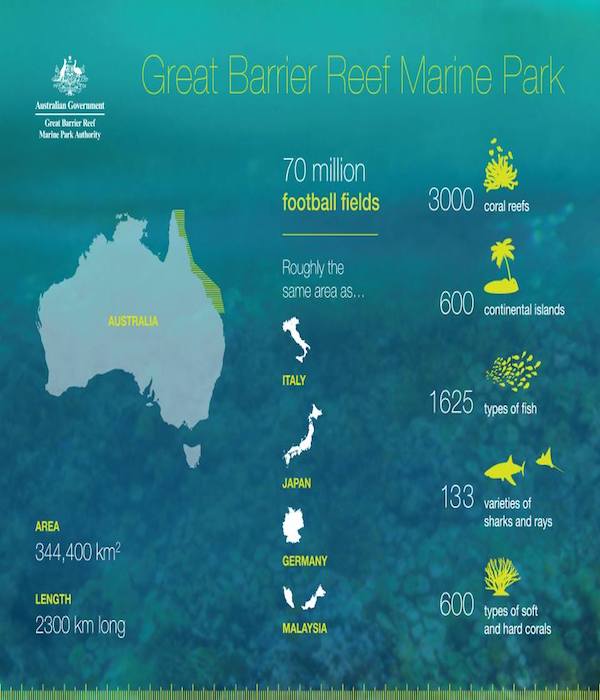 Australian Government
Great Barrier Reef Marine Park Authority

Great Barrier Reef Marine Park

AUSTRALIA

AREA
344,400 km$^2$

LENGTH
2300 km long

70 million
football fields

Roughly the same area as...

ITALY

JAPAN

GERMANY

MALAYSIA

3000 coral reefs

600 continental islands

1625 types of fish

133 varieties of sharks and rays

600 types of soft and hard corals